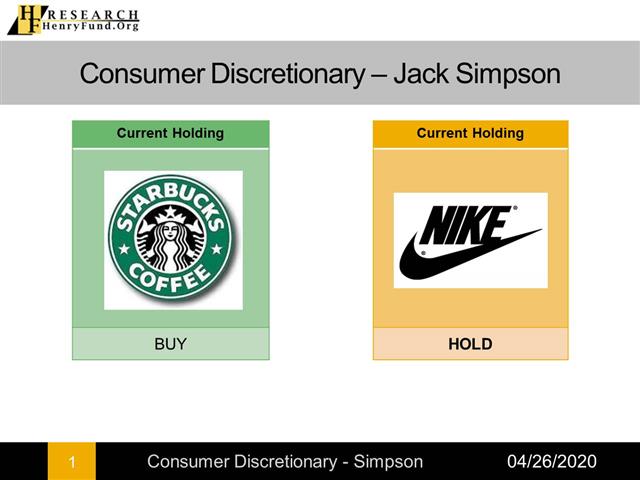 HF RESEARCH
HenryFund.Org

Consumer Discretionary – Jack Simpson

Current Holding

STARBUCKS COFFEE

BUY

Current Holding

NIKE

HOLD

1 Consumer Discretionary - Simpson 04/26/2020